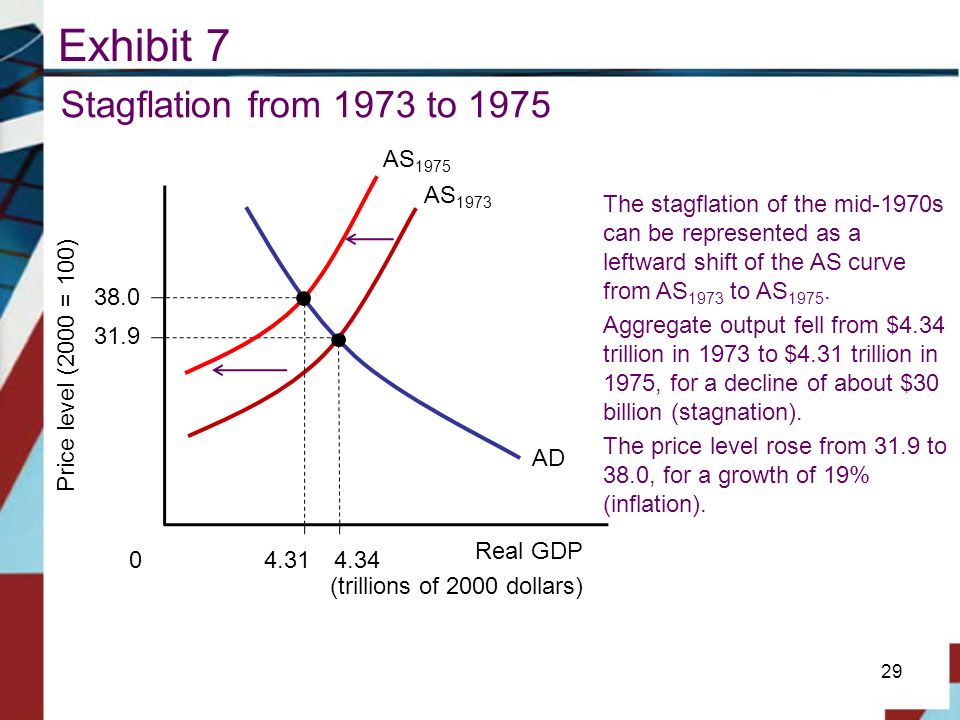 Exhibit 7

Stagflation from 1973 to 1975

$AS_{1975}$

$AS_{1973}$

Price level (2000 = 100)

38.0

31.9

AD

0

4.31

4.34

Real GDP

(trillions of 2000 dollars)

The stagflation of the mid-1970s can be represented as a leftward shift of the AS curve from $AS_{1973}$ to $AS_{1975}$.

Aggregate output fell from \$4.34 trillion in 1973 to \$4.31 trillion in 1975, for a decline of about \$30 billion (stagnation).

The price level rose from 31.9 to 38.0, for a growth of 19% (inflation).

29